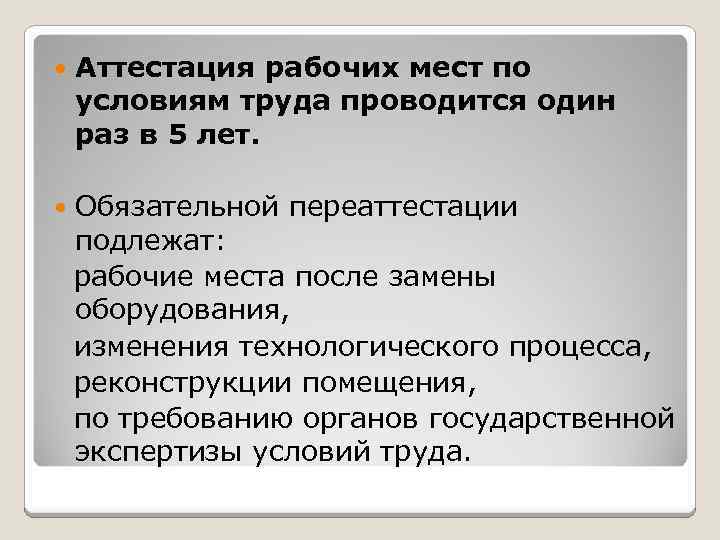 Аттестация рабочих мест по условиям труда проводится один раз в 5 лет.

Обязательной переаттестации подлежат:
рабочие места после замены оборудования,
изменения технологического процесса,
реконструкции помещения,
по требованию органов государственной экспертизы условий труда.